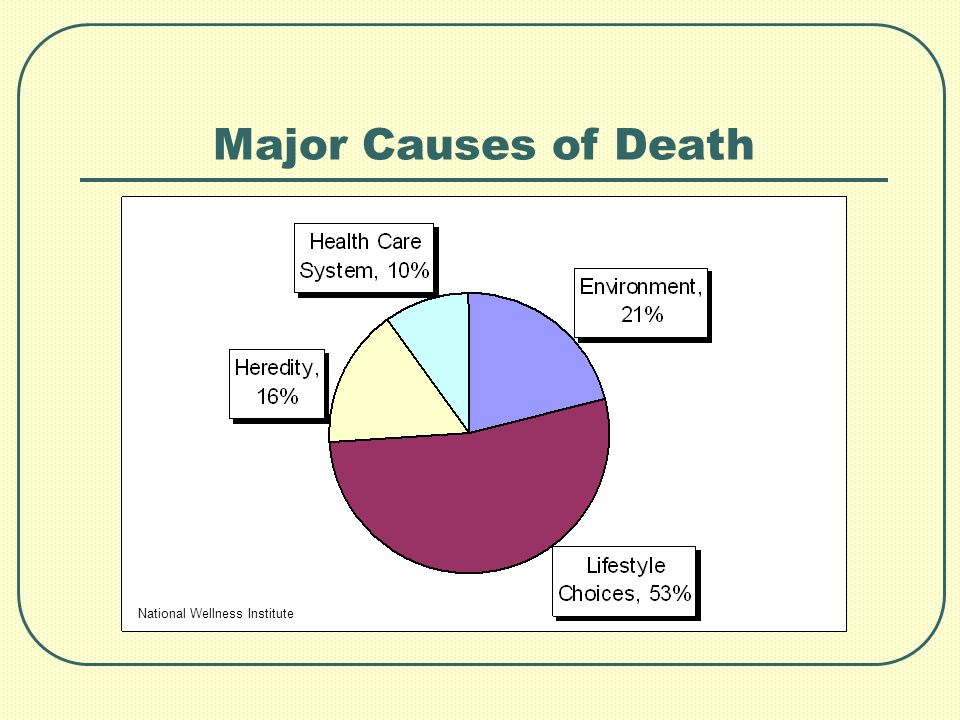 Major Causes of Death

Health Care System, 10%

Environment, 21%

Heredity, 16%

Lifestyle Choices, 53%

National Wellness Institute